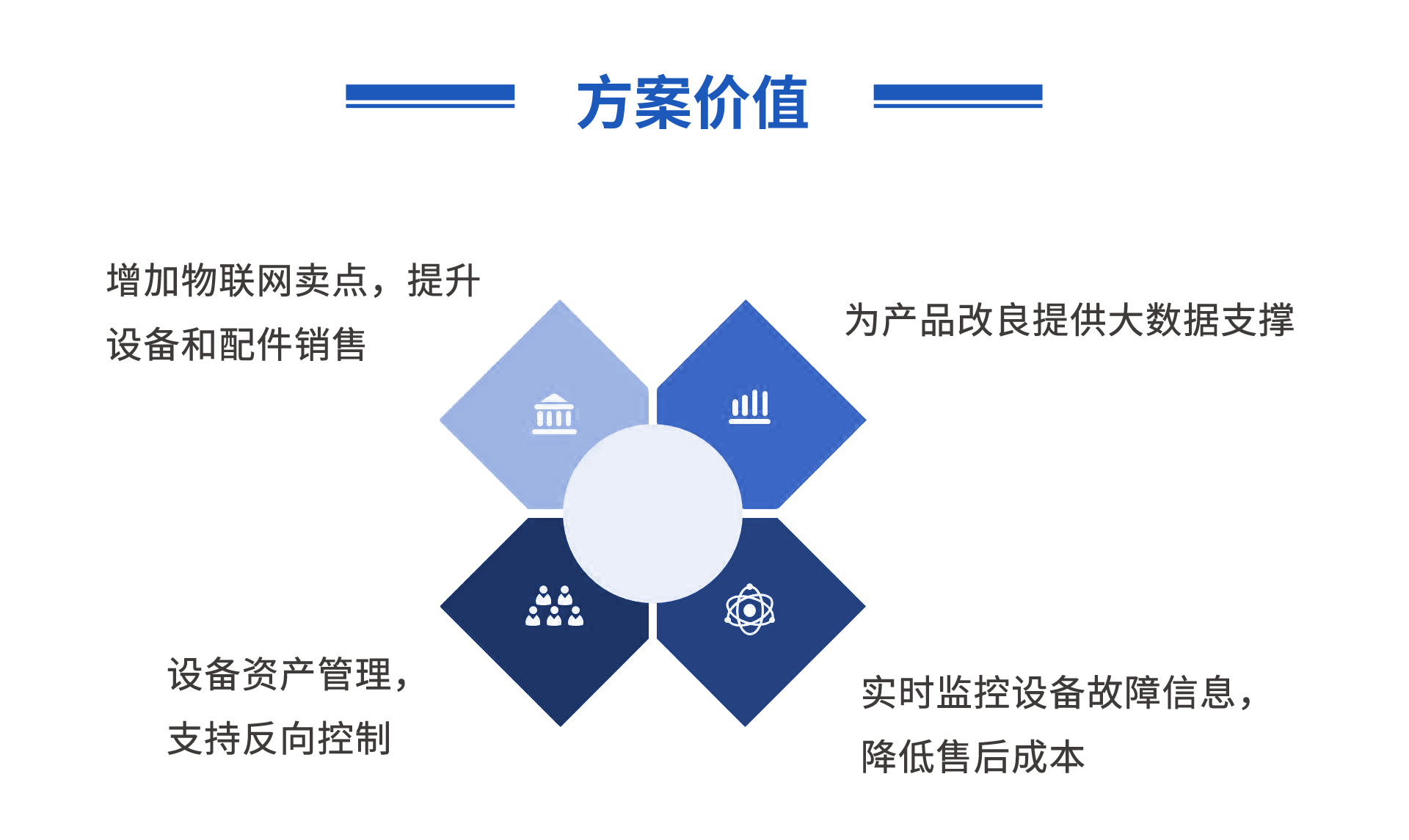 方案价值

增加物联网卖点，提升设备和配件销售

为产品改良提供大数据支撑

设备资产管理，支持反向控制

实时监控设备故障信息，降低售后成本